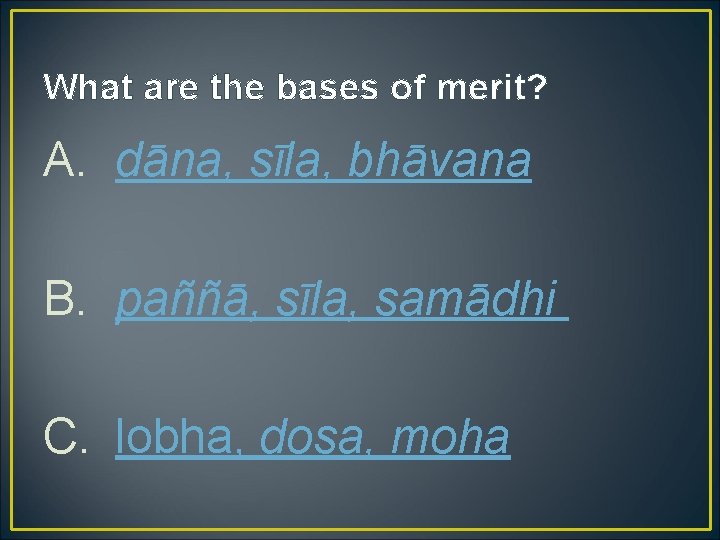 What are the bases of merit?

A. dāna, sīla, bhāvana

B. paññā, sīla, samādhi

C. lobha, dosa, moha